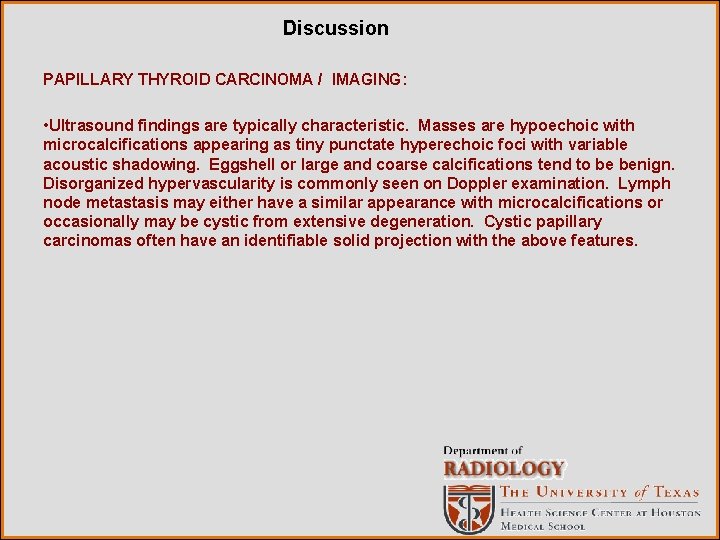 Discussion

PAPILLARY THYROID CARCINOMA / IMAGING:

•Ultrasound findings are typically characteristic. Masses are hypoechoic with microcalcifications appearing as tiny punctate hyperechoic foci with variable acoustic shadowing. Eggshell or large and coarse calcifications tend to be benign. Disorganized hypervascularity is commonly seen on Doppler examination. Lymph node metastasis may either have a similar appearance with microcalcifications or occasionally may be cystic from extensive degeneration. Cystic papillary carcinomas often have an identifiable solid projection with the above features.

Department of
RADIOLOGY
THE UNIVERSITY of TEXAS
HEALTH SCIENCE CENTER AT HOUSTON
MEDICAL SCHOOL